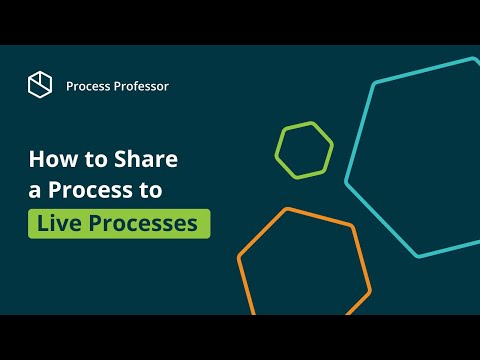 Process Professor

How to Share a Process to Live Processes